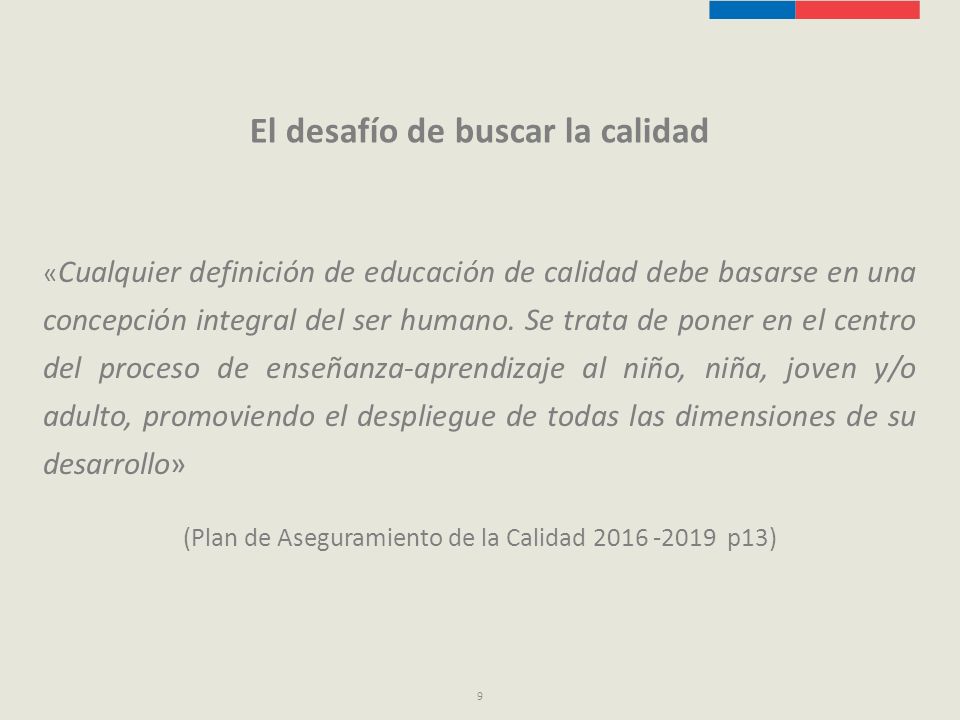 El desafío de buscar la calidad

«Cualquier definición de educación de calidad debe basarse en una concepción integral del ser humano. Se trata de poner en el centro del proceso de enseñanza-aprendizaje al niño, niña, joven y/o adulto, promoviendo el despliegue de todas las dimensiones de su desarrollo»

(Plan de Aseguramiento de la Calidad 2016 -2019 p13)

9